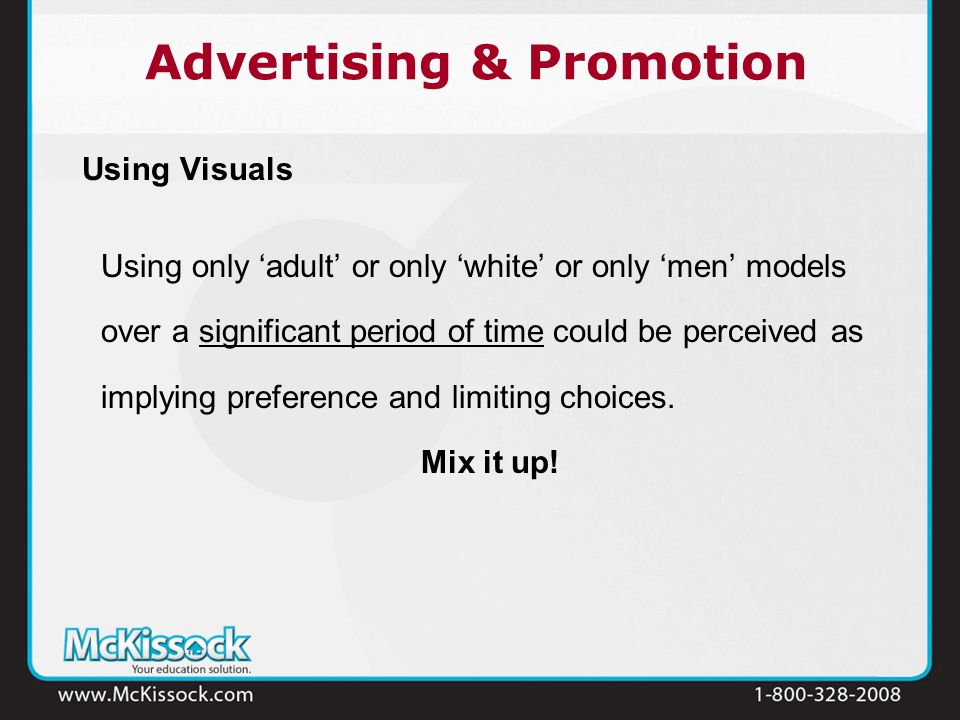 Advertising & Promotion

Using Visuals

Using only ‘adult’ or only ‘white’ or only ‘men’ models over a significant period of time could be perceived as implying preference and limiting choices.

Mix it up!

McKissock
Your education solution.

www.McKissock.com

1-800-328-2008